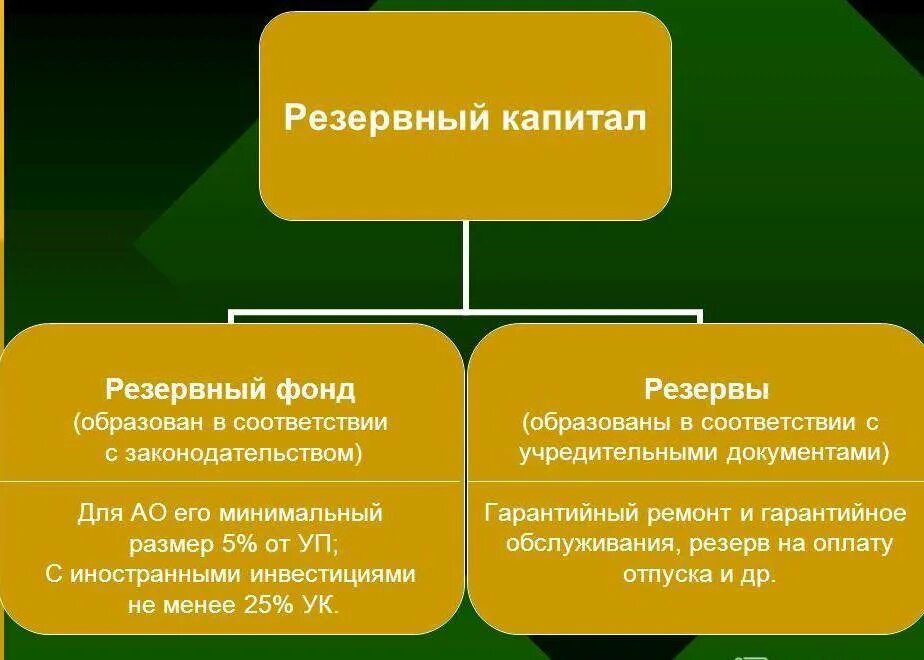 Резервный капитал

Резервный фонд
(образован в соответствии с законодательством)

Для АО его минимальный размер 5% от УП;
С иностранными инвестициями не менее 25% УК.

Резервы
(образованы в соответствии с учредительными документами)

Гарантийный ремонт и гарантийное обслуживания, резерв на оплату отпуска и др.